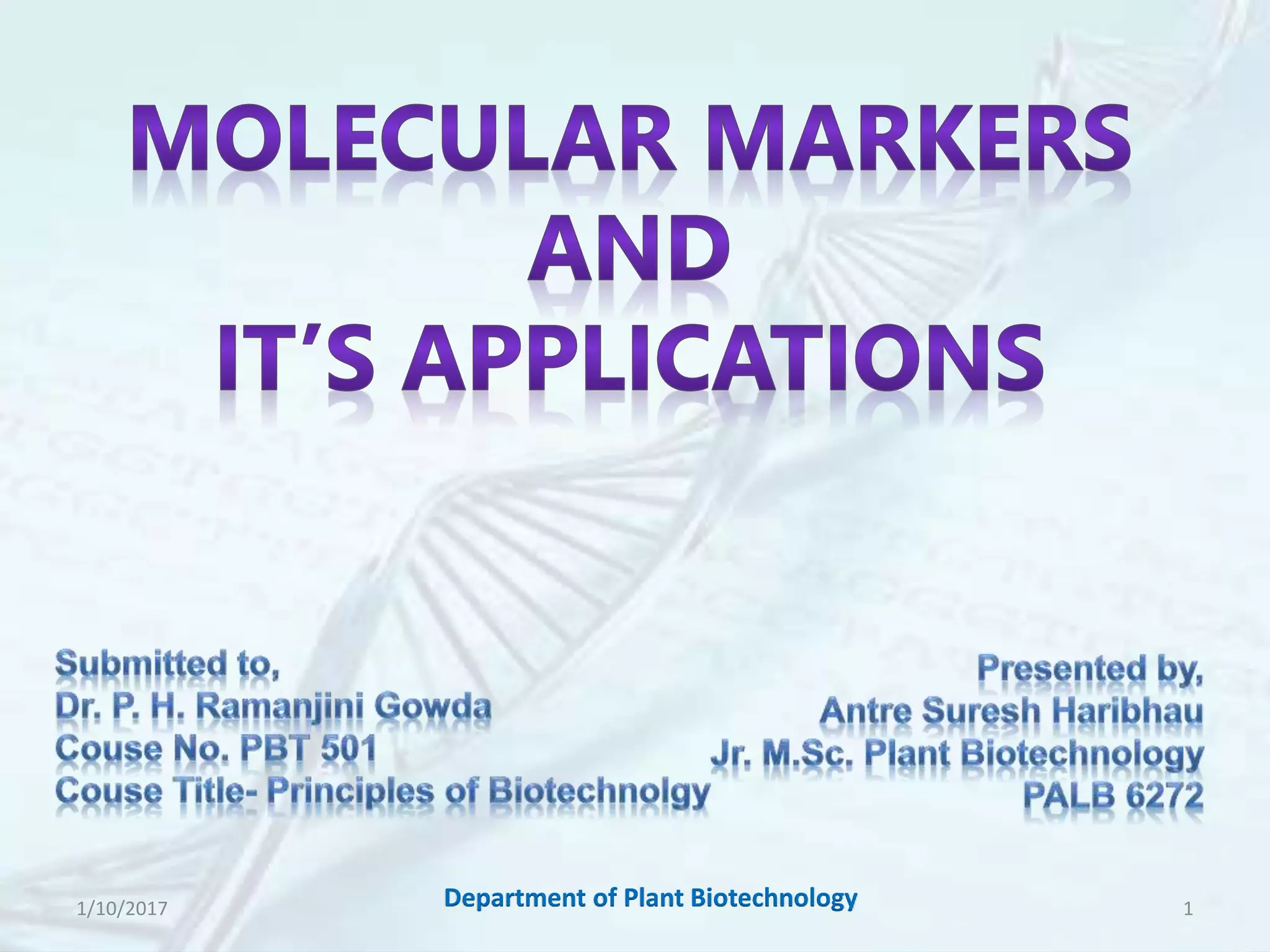 MOLECULAR MARKERS AND IT'S APPLICATIONS

Submitted to,
Dr. P. H. Ramanjini Gowda
Couse No. PBT 501
Couse Title- Principles of Biotechnolgy

Presented by,
Antre Suresh Haribhau
Jr. M.Sc. Plant Biotechnology
PALB 6272

1/10/2017

Department of Plant Biotechnology

1